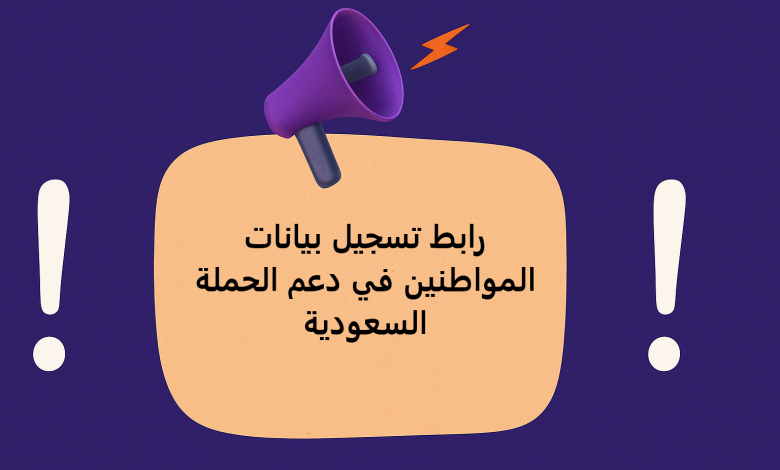 !

رابط تسجيل بيانات المواطنين في دعم الحملة السعودية

!